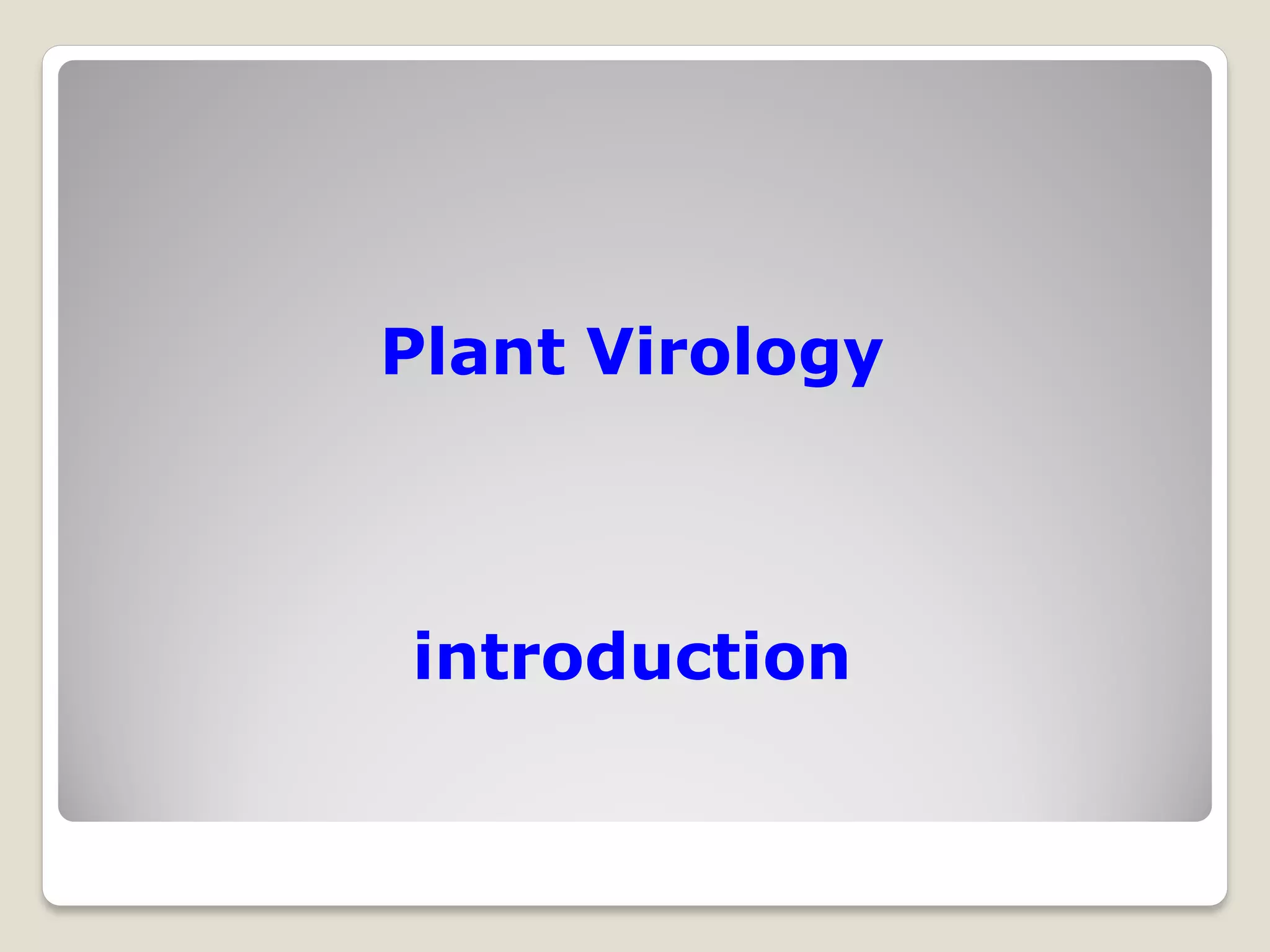 Plant Virology

introduction